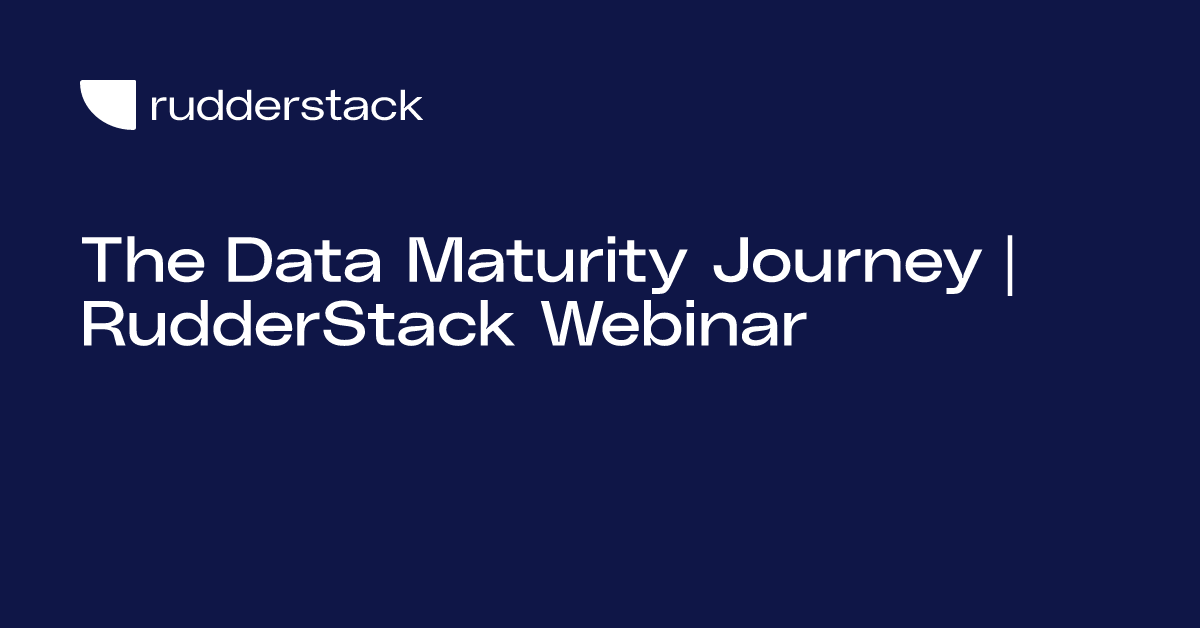 rudderstack

The Data Maturity Journey | RudderStack Webinar